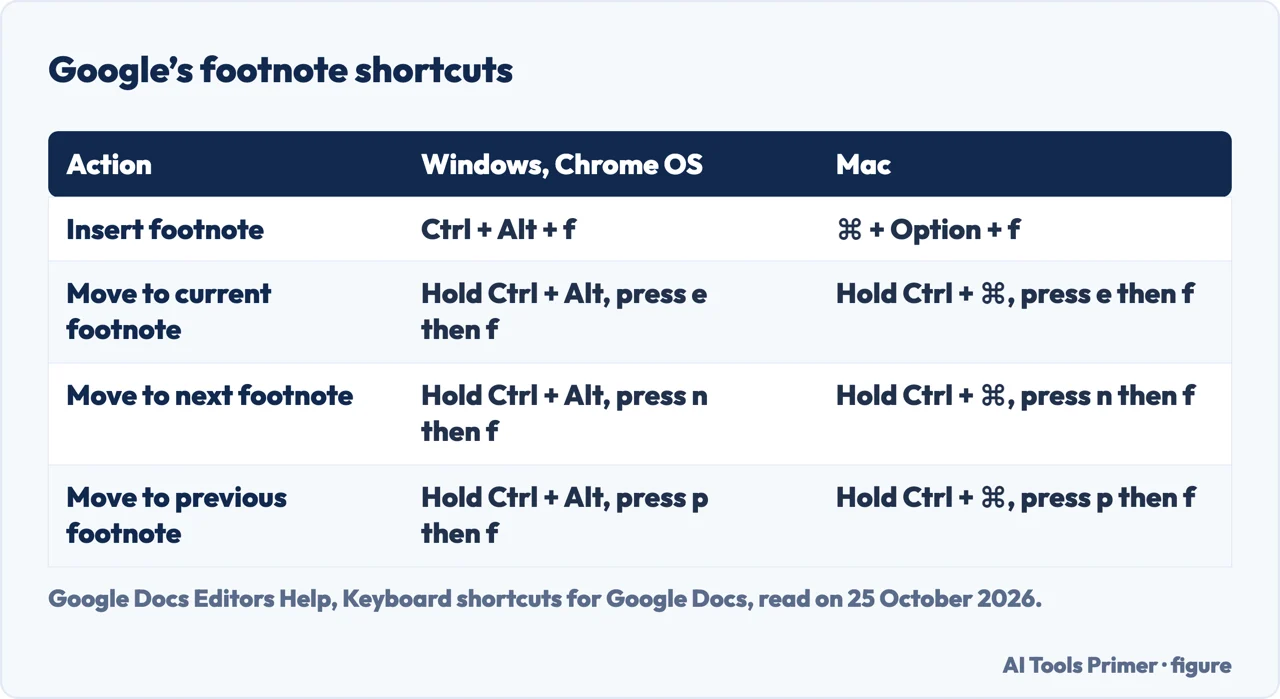 Google's footnote shortcuts

| Action | Windows, Chrome OS | Mac |
|---|---|---|
| Insert footnote | Ctrl + Alt + f | ⌘ + Option + f |
| Move to current footnote | Hold Ctrl + Alt, press e then f | Hold Ctrl + ⌘, press e then f |
| Move to next footnote | Hold Ctrl + Alt, press n then f | Hold Ctrl + ⌘, press n then f |
| Move to previous footnote | Hold Ctrl + Alt, press p then f | Hold Ctrl + ⌘, press p then f |

Google Docs Editors Help, Keyboard shortcuts for Google Docs, read on 25 October 2026.

AI Tools Primer · figure